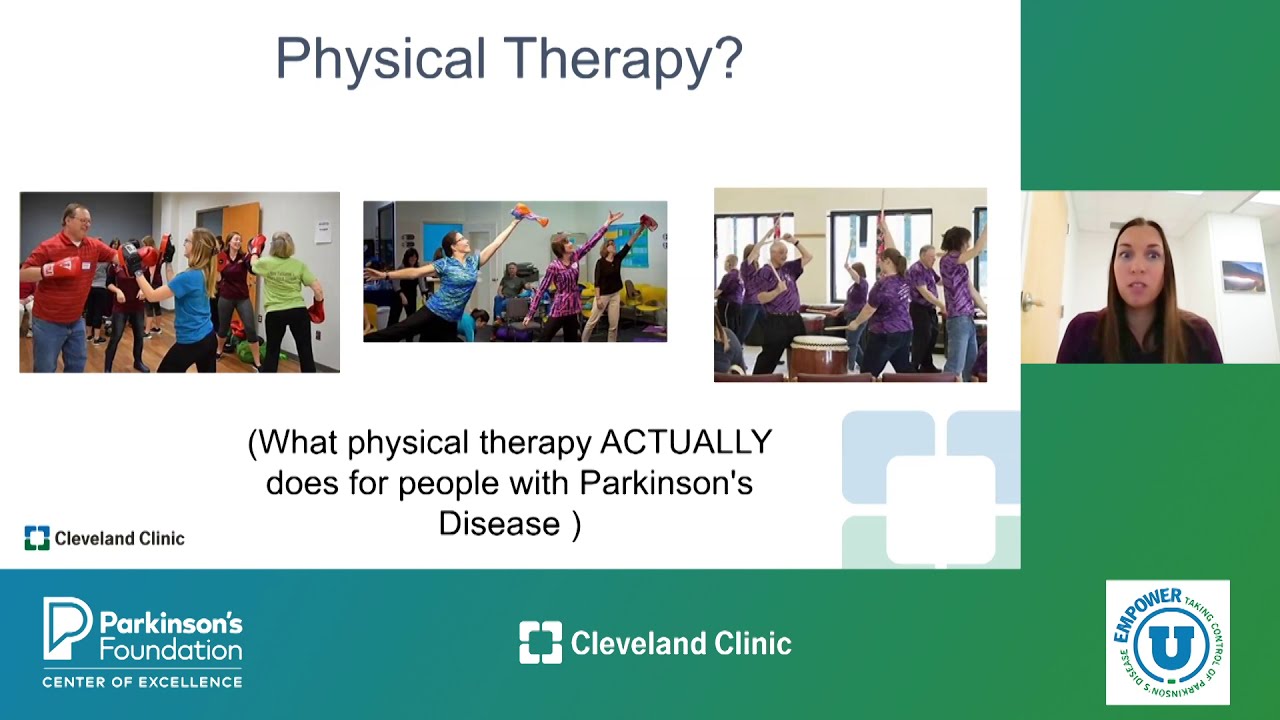 Physical Therapy?

(What physical therapy ACTUALLY does for people with Parkinson's Disease )

Cleveland Clinic

Parkinson's Foundation
CENTER OF EXCELLENCE

Cleveland Clinic

EMPOWER U TAKING CONTROL OF PARKINSON'S DISEASE